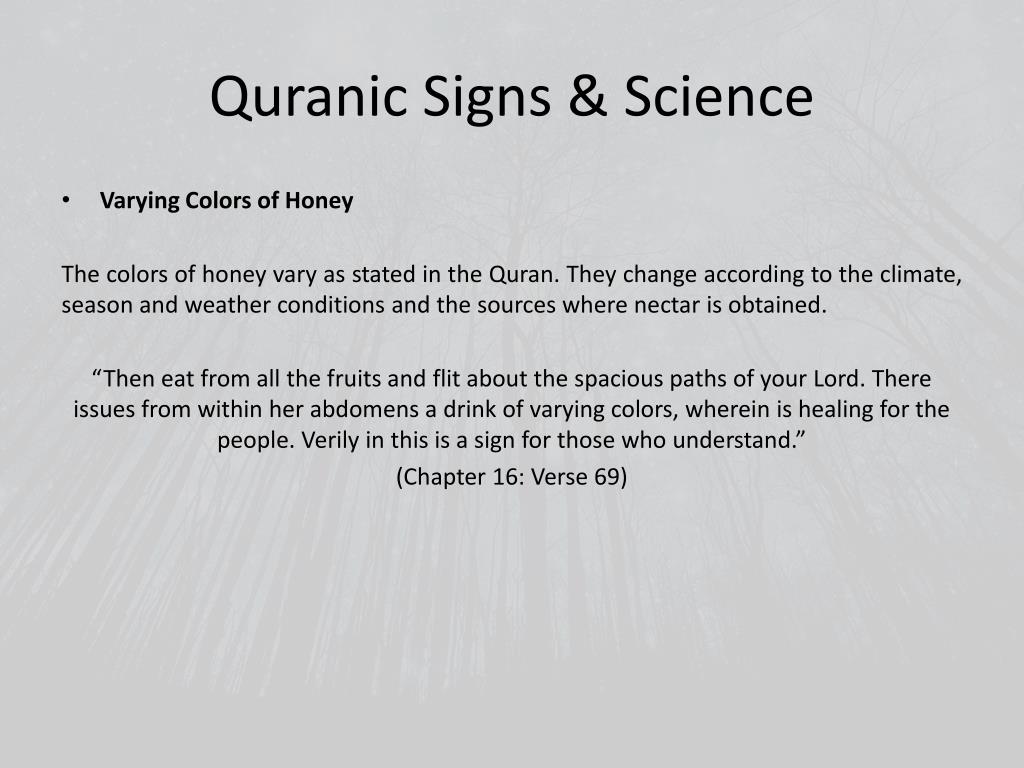 Quranic Signs & Science

• **Varying Colors of Honey**

The colors of honey vary as stated in the Quran. They change according to the climate, season and weather conditions and the sources where nectar is obtained.

“Then eat from all the fruits and flit about the spacious paths of your Lord. There issues from within her abdomens a drink of varying colors, wherein is healing for the people. Verily in this is a sign for those who understand.”

(Chapter 16: Verse 69)